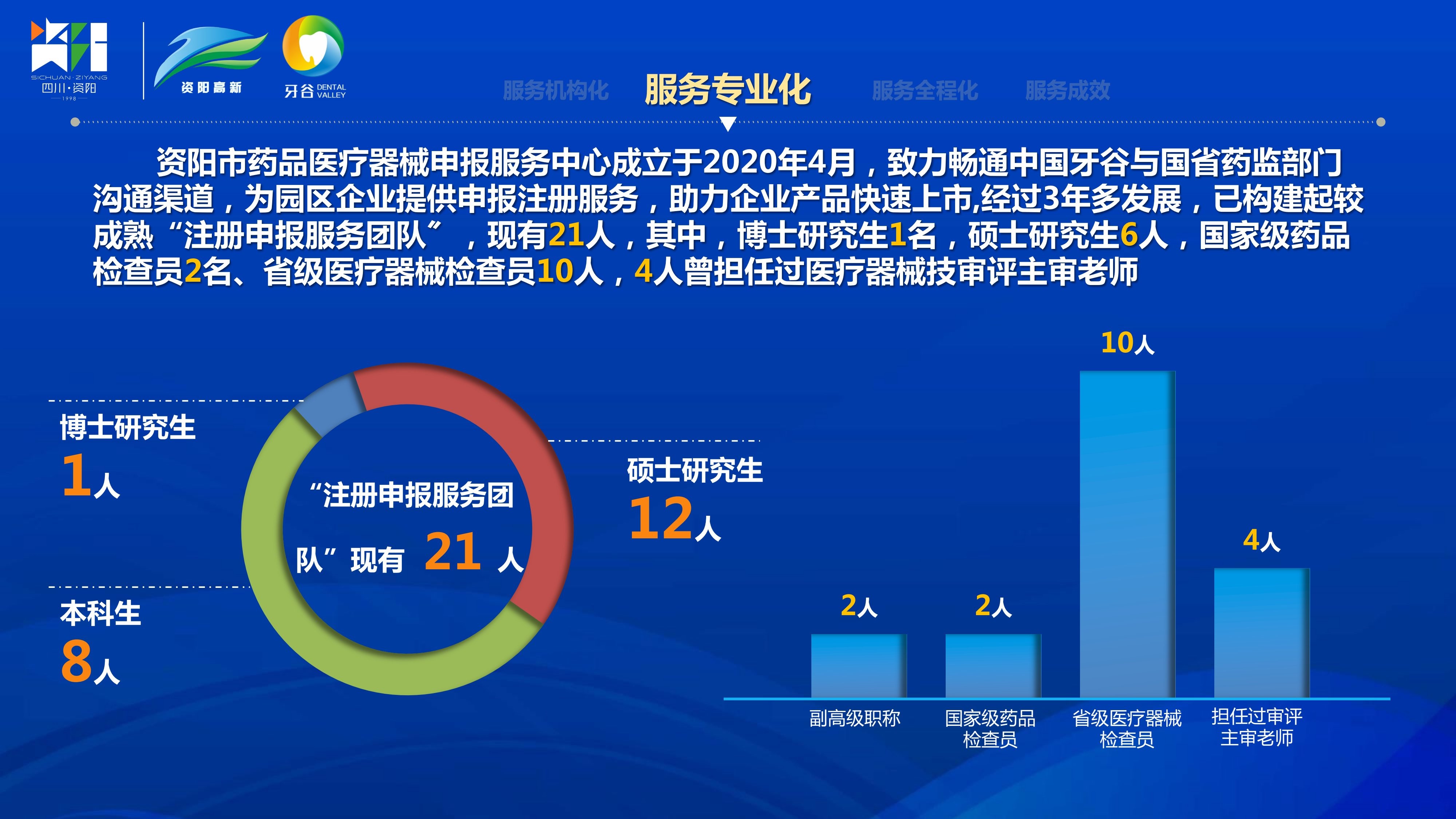 SICHUAN · ZIYANG
四川·资阳
1998

资阳高新

牙谷 DENTAL VALLEY

服务机构化　服务专业化　服务全程化　服务成效

资阳市药品医疗器械申报服务中心成立于2020年4月，致力畅通中国牙谷与国省药监部门沟通渠道，为园区企业提供申报注册服务，助力企业产品快速上市,经过3年多发展，已构建起较成熟“注册申报服务团队”，现有21人，其中，博士研究生1名，硕士研究生6人，国家级药品检查员2名、省级医疗器械检查员10人，4人曾担任过医疗器械技审评主审老师

博士研究生
1人

本科生
8人

“注册申报服务团队”现有 21 人

硕士研究生
12人

2人　2人　10人　4人

副高级职称　国家级药品检查员　省级医疗器械检查员　担任过审评主审老师